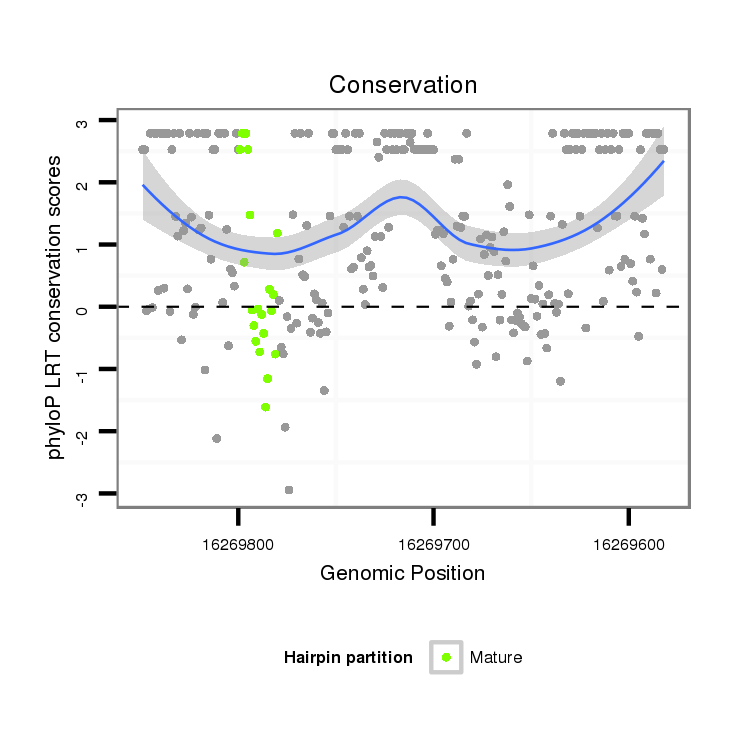 Conservation

phyloP LRT conservation scores

3
2
1
0
-1
-2
-3

16269800
16269700
16269600

Genomic Position

Hairpin partition
Mature